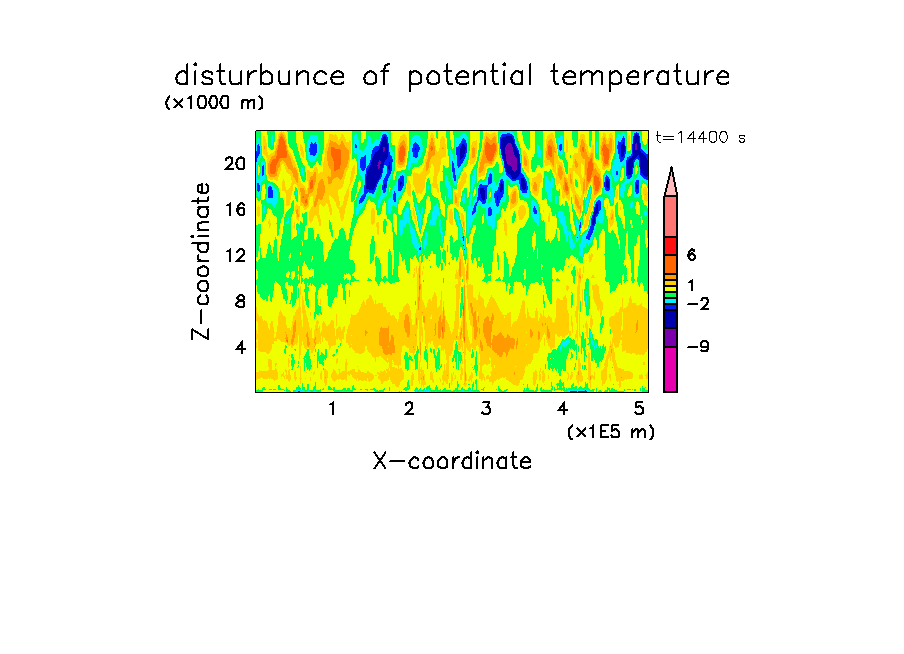 disturbunce of potential temperature
(×1000 m)

t=14400 s

20
16
12
8
4

Z-coordinate

6
1
−2
−9

1 2 3 4 5
(×1E5 m)
X-coordinate